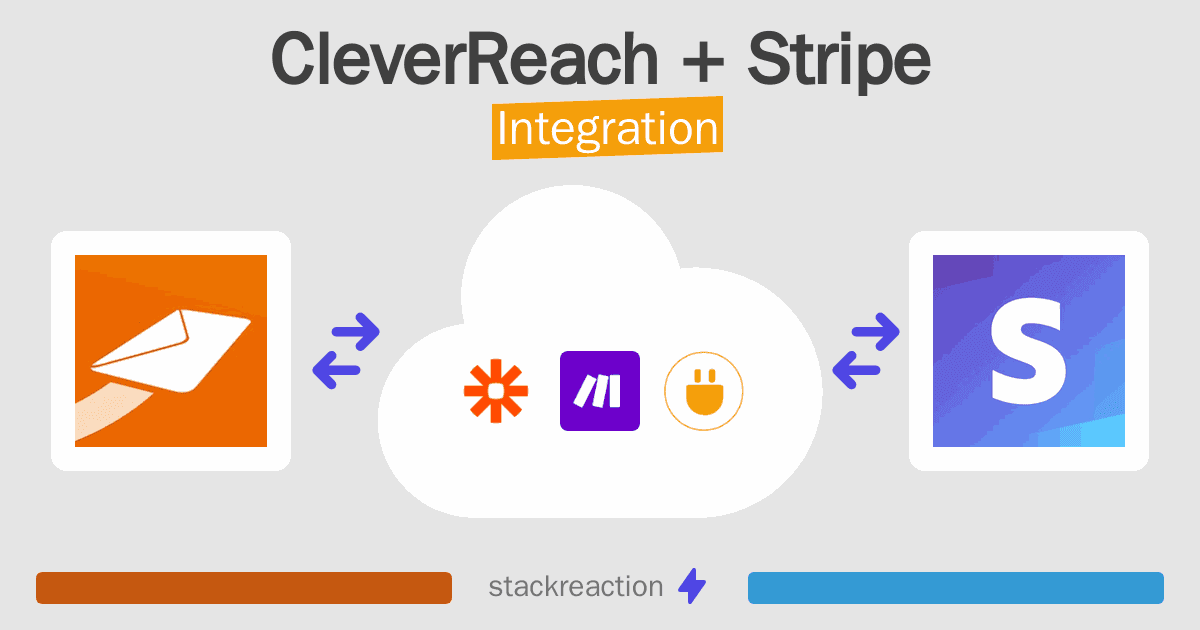 CleverReach + Stripe
Integration

S

stackreaction